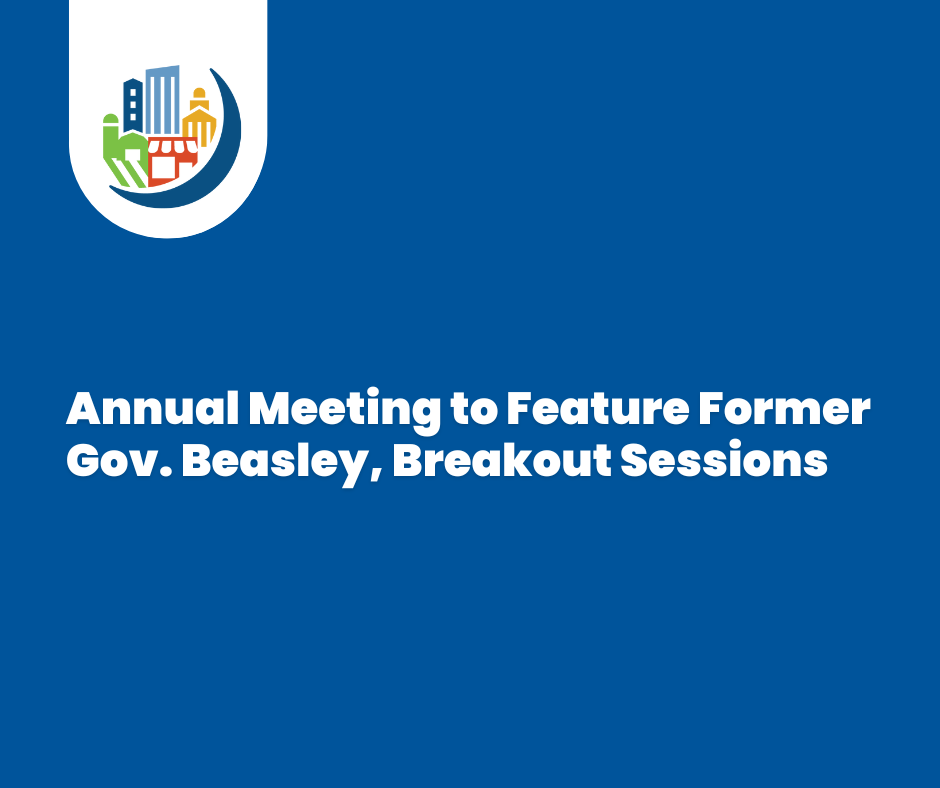 Annual Meeting to Feature Former Gov. Beasley, Breakout Sessions